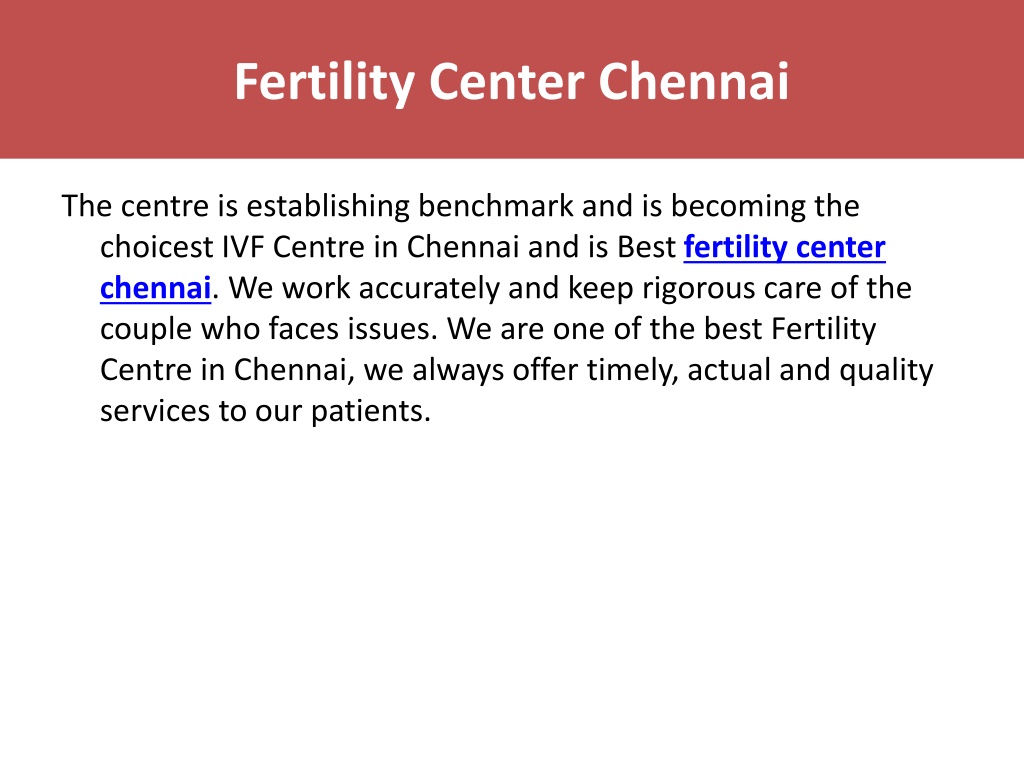 Fertility Center Chennai

The centre is establishing benchmark and is becoming the choicest IVF Centre in Chennai and is Best fertility center chennai. We work accurately and keep rigorous care of the couple who faces issues. We are one of the best Fertility Centre in Chennai, we always offer timely, actual and quality services to our patients.